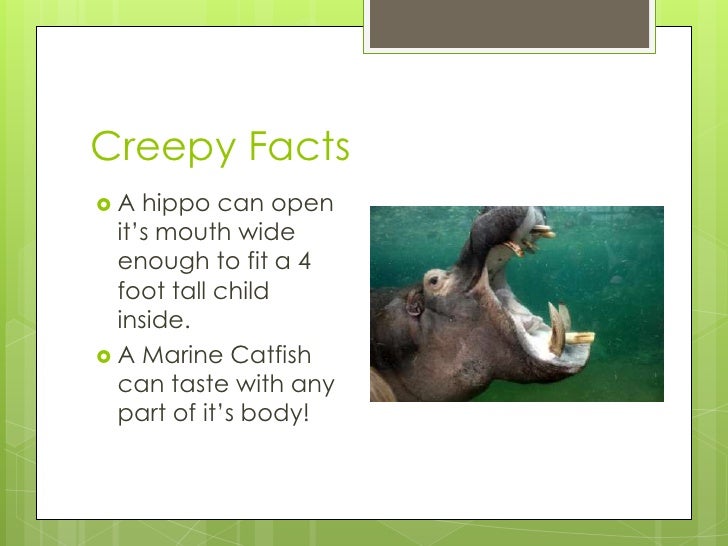 Creepy Facts

A hippo can open it’s mouth wide enough to fit a 4 foot tall child inside.

A Marine Catfish can taste with any part of it’s body!